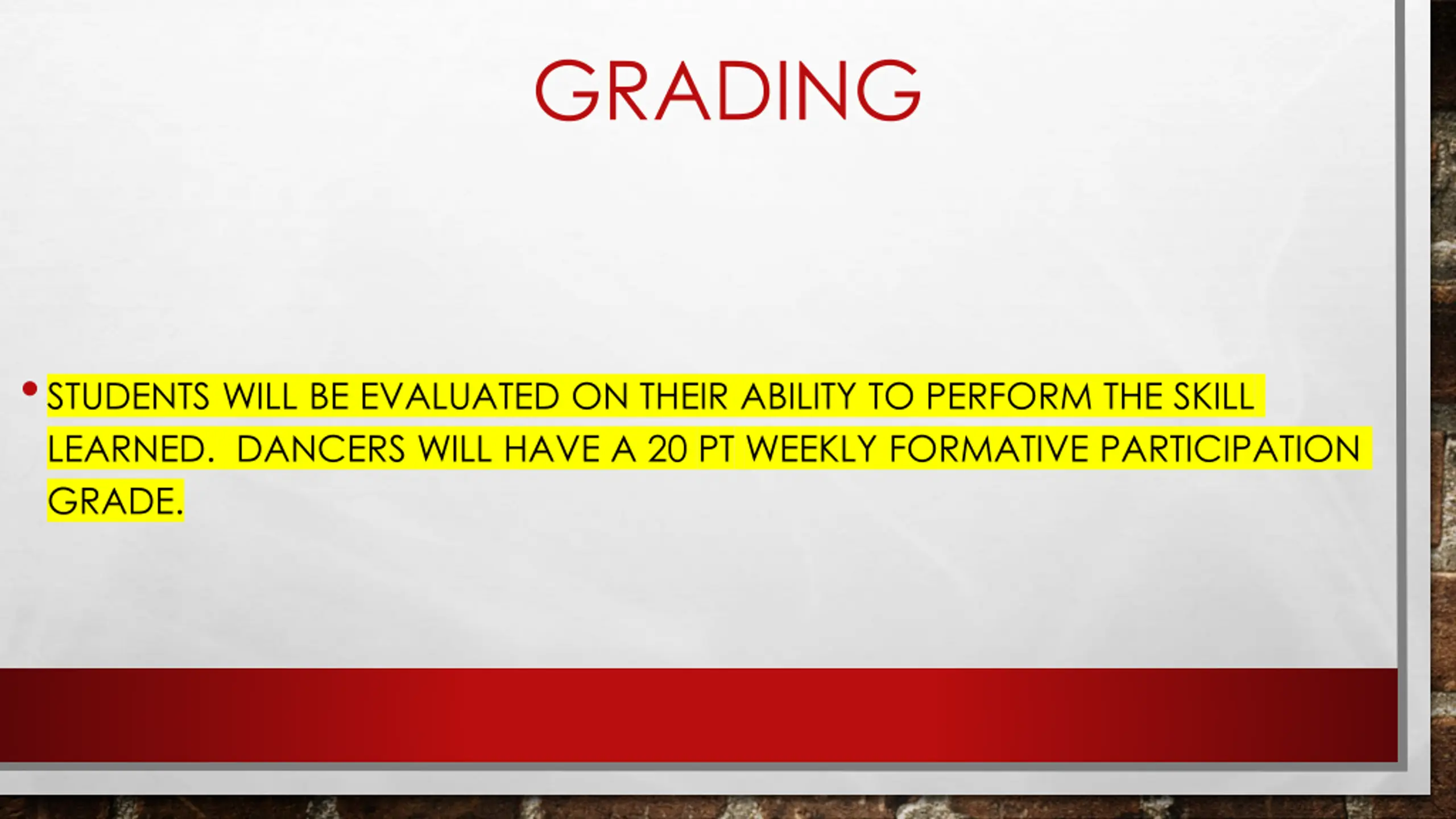 GRADING

• STUDENTS WILL BE EVALUATED ON THEIR ABILITY TO PERFORM THE SKILL LEARNED.  DANCERS WILL HAVE A 20 PT WEEKLY FORMATIVE PARTICIPATION GRADE.